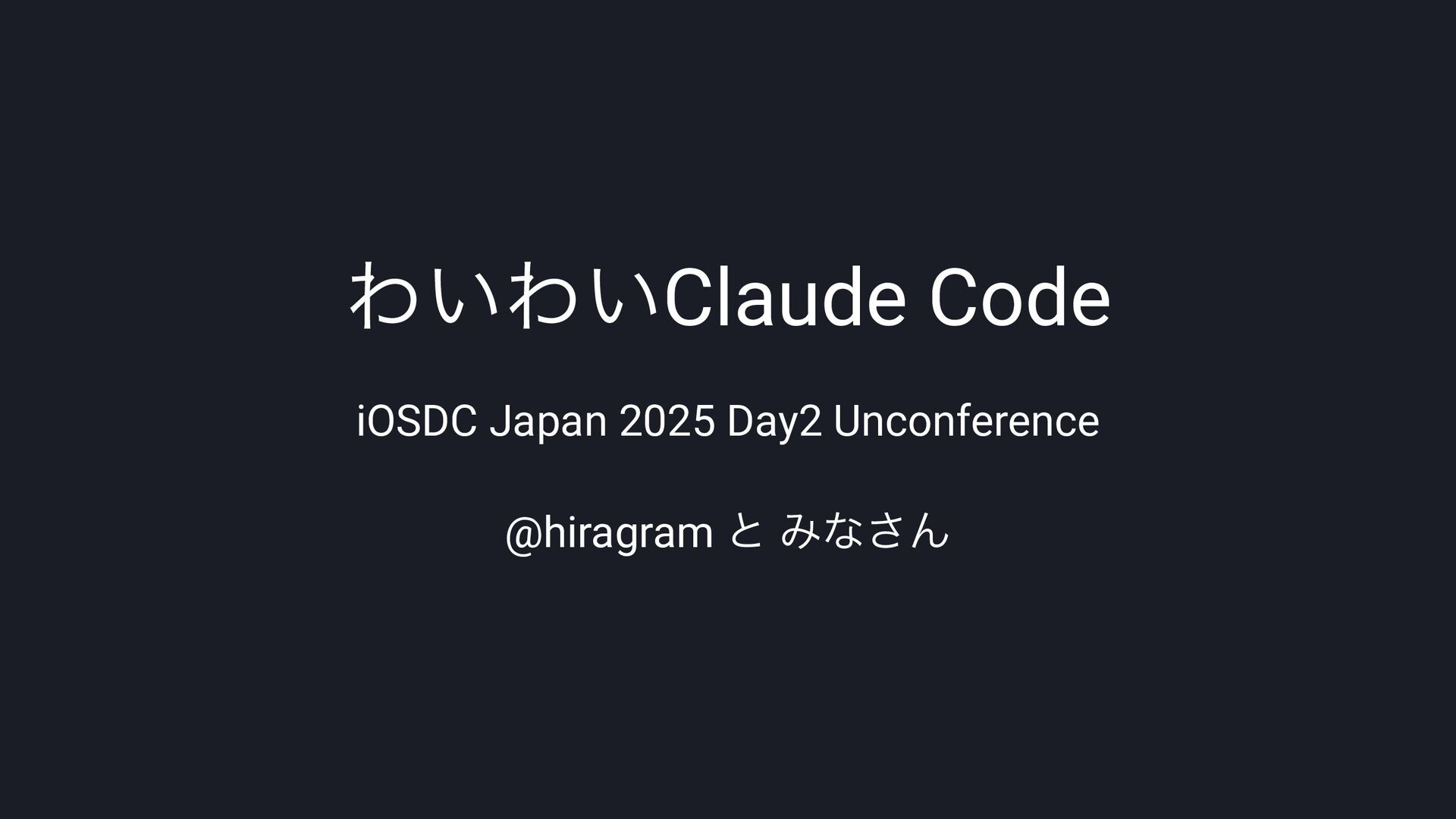 わいわいClaude Code

iOSDC Japan 2025 Day2 Unconference

@hiragram と みなさん